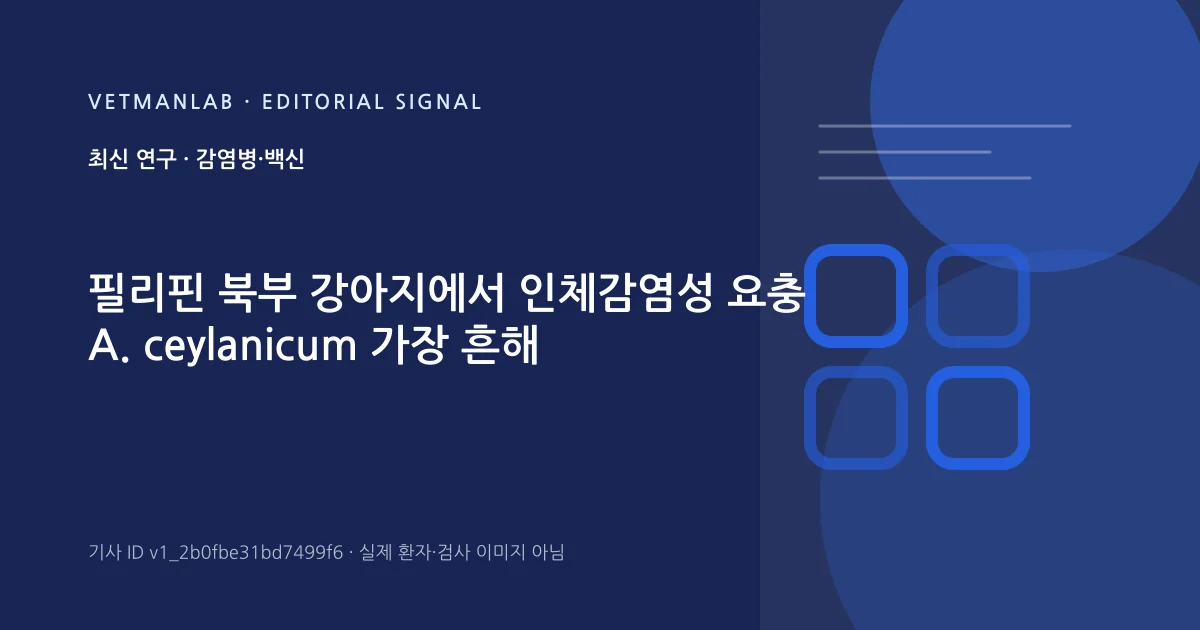 VETMANLAB · EDITORIAL SIGNAL

최신 연구 · 감염병·백신

필리핀 북부 강아지에서 인체감염성 요충 A. ceylanicum 가장 흔해

기사 ID v1_2b0fbe31bd7499f6 · 실제 환자·검사 이미지 아님